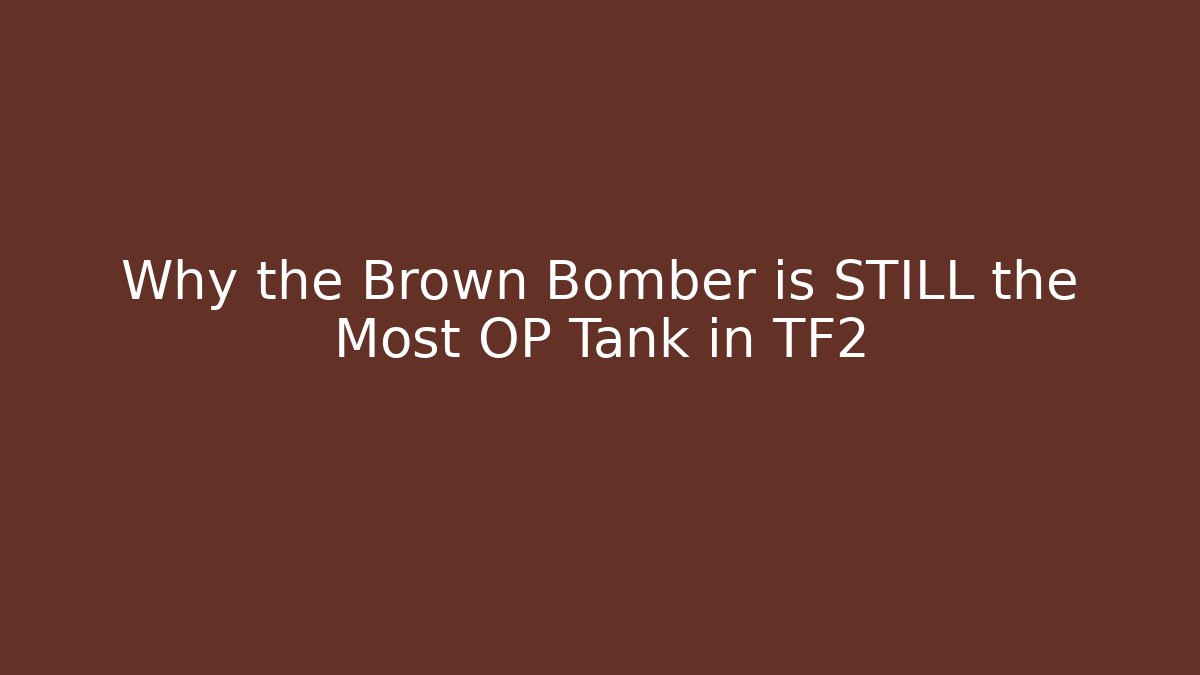 Why the Brown Bomber is STILL the Most OP Tank in TF2